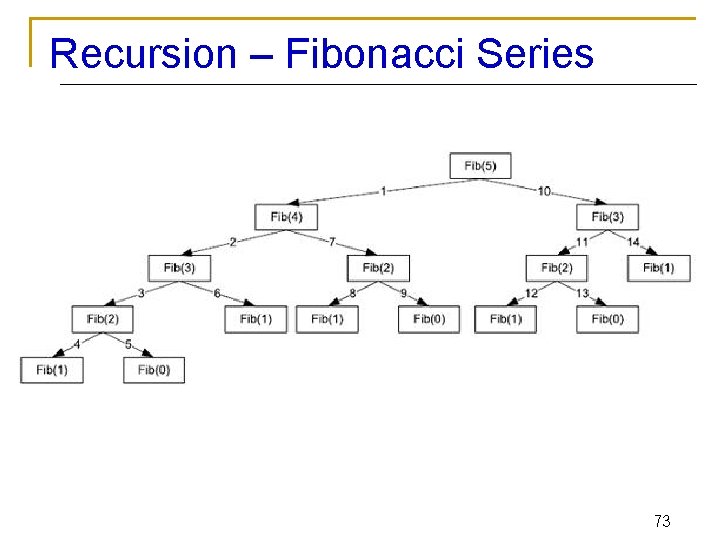 Recursion – Fibonacci Series

Fib(5)
1
10
Fib(4)
Fib(3)
2
7
11
14
Fib(3)
Fib(2)
Fib(2)
Fib(1)
3
6
8
9
12
13
Fib(2)
Fib(1)
Fib(1)
Fib(0)
Fib(1)
Fib(0)
4
5
Fib(1)
Fib(0)

73